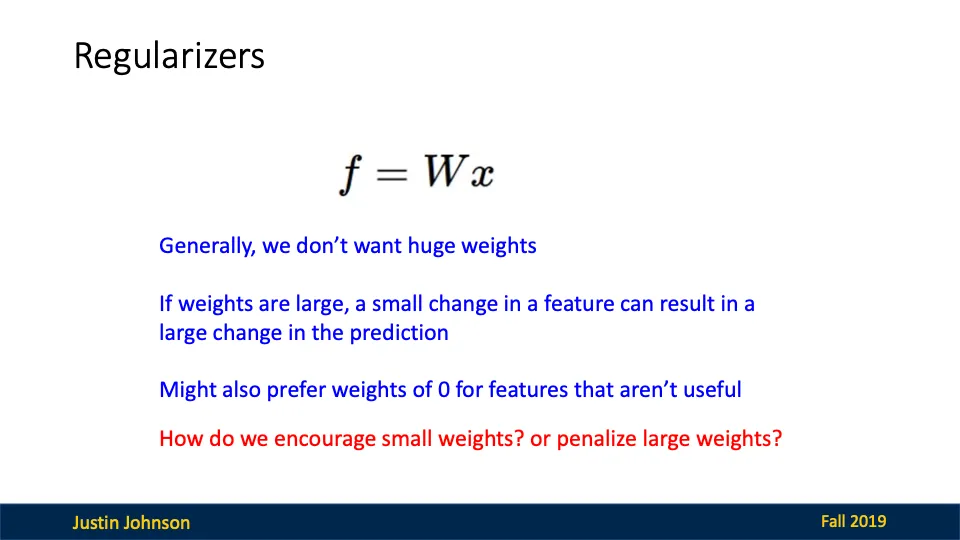 Regularizers

$f = Wx$

Generally, we don't want huge weights

If weights are large, a small change in a feature can result in a large change in the prediction

Might also prefer weights of 0 for features that aren't useful

How do we encourage small weights? or penalize large weights?

Justin Johnson

Fall 2019